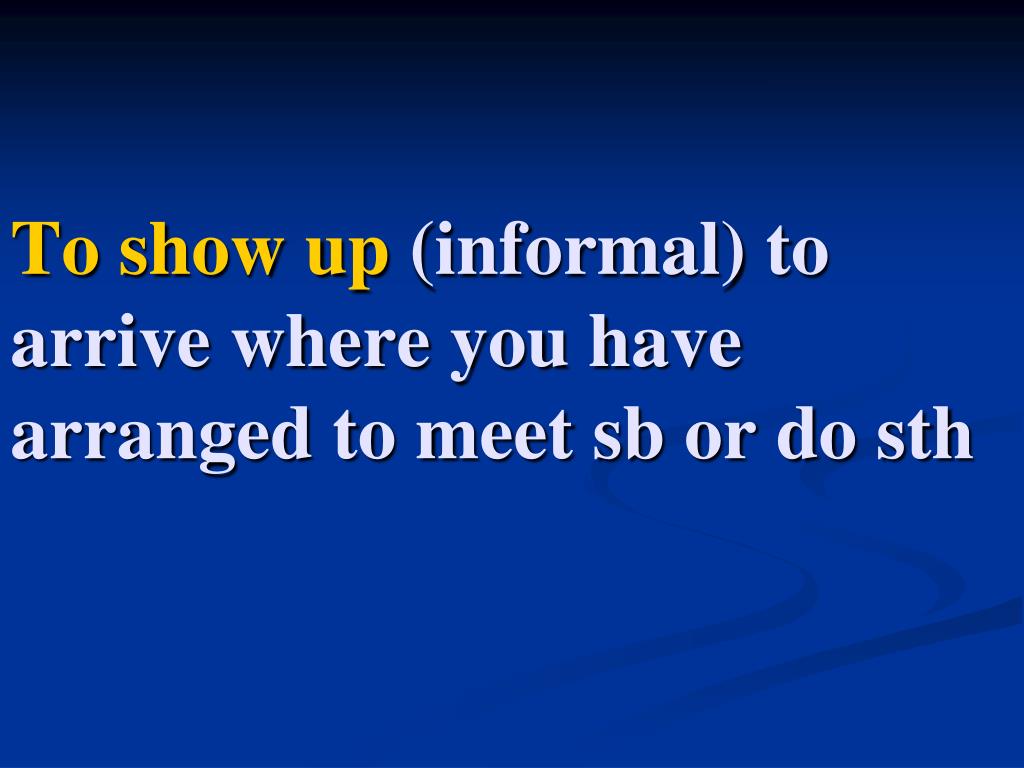 To show up (informal) to arrive where you have arranged to meet sb or do sth